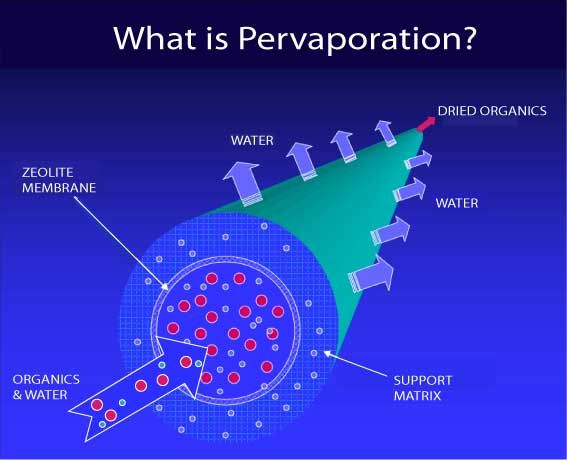 What is Pervaporation?

DRIED ORGANICS

WATER

ZEOLITE MEMBRANE

WATER

ORGANICS & WATER

SUPPORT MATRIX